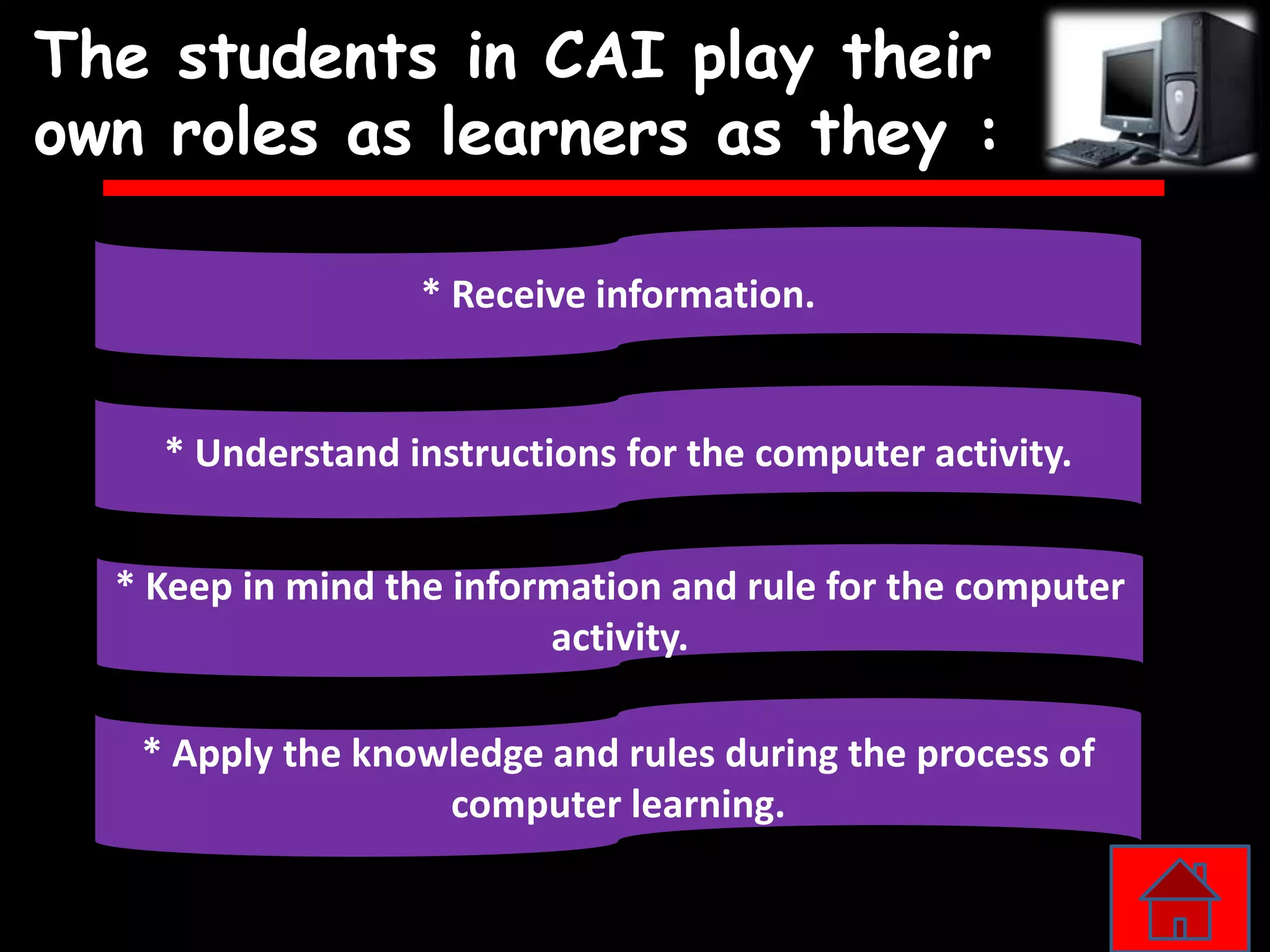 The students in CAI play their own roles as learners as they :

* Receive information.

* Understand instructions for the computer activity.

* Keep in mind the information and rule for the computer activity.

* Apply the knowledge and rules during the process of computer learning.